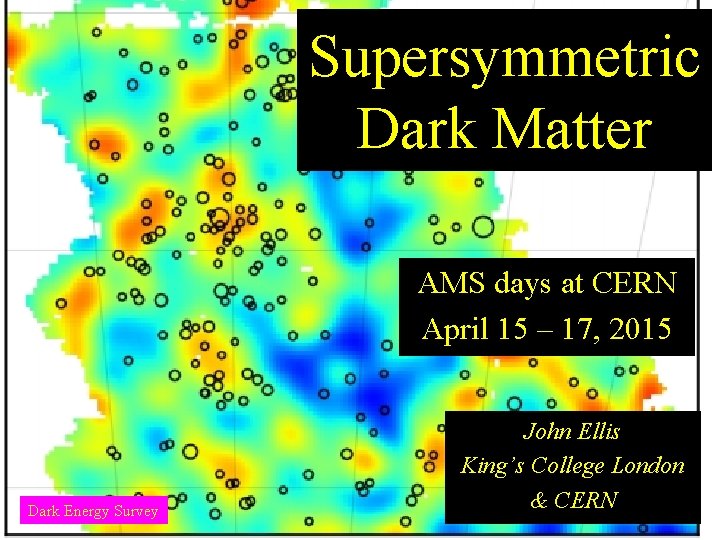 Supersymmetric Dark Matter

AMS days at CERN
April 15 – 17, 2015

John Ellis
King's College London
& CERN

Dark Energy Survey